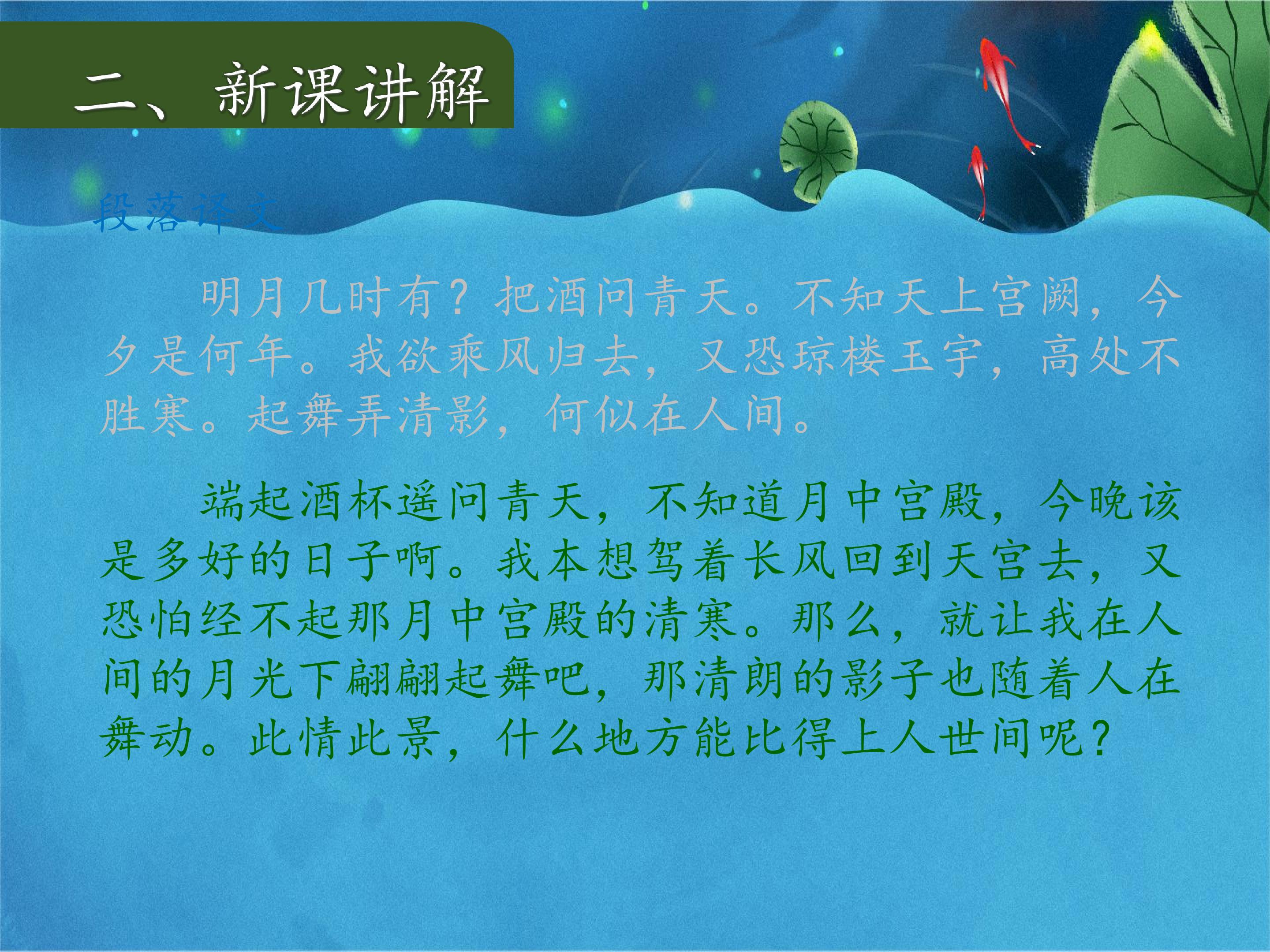 二、新课讲解

段落译文

明月几时有？把酒问青天。不知天上宫阙，今夕是何年。我欲乘风归去，又恐琼楼玉宇，高处不胜寒。起舞弄清影，何似在人间。

端起酒杯遥问青天，不知道月中宫殿，今晚该是多好的日子啊。我本想驾着长风回到天宫去，又恐怕经不起那月中宫殿的清寒。那么，就让我在人间的月光下翩翩起舞吧，那清朗的影子也随着人在舞动。此情此景，什么地方能比得上人世间呢？